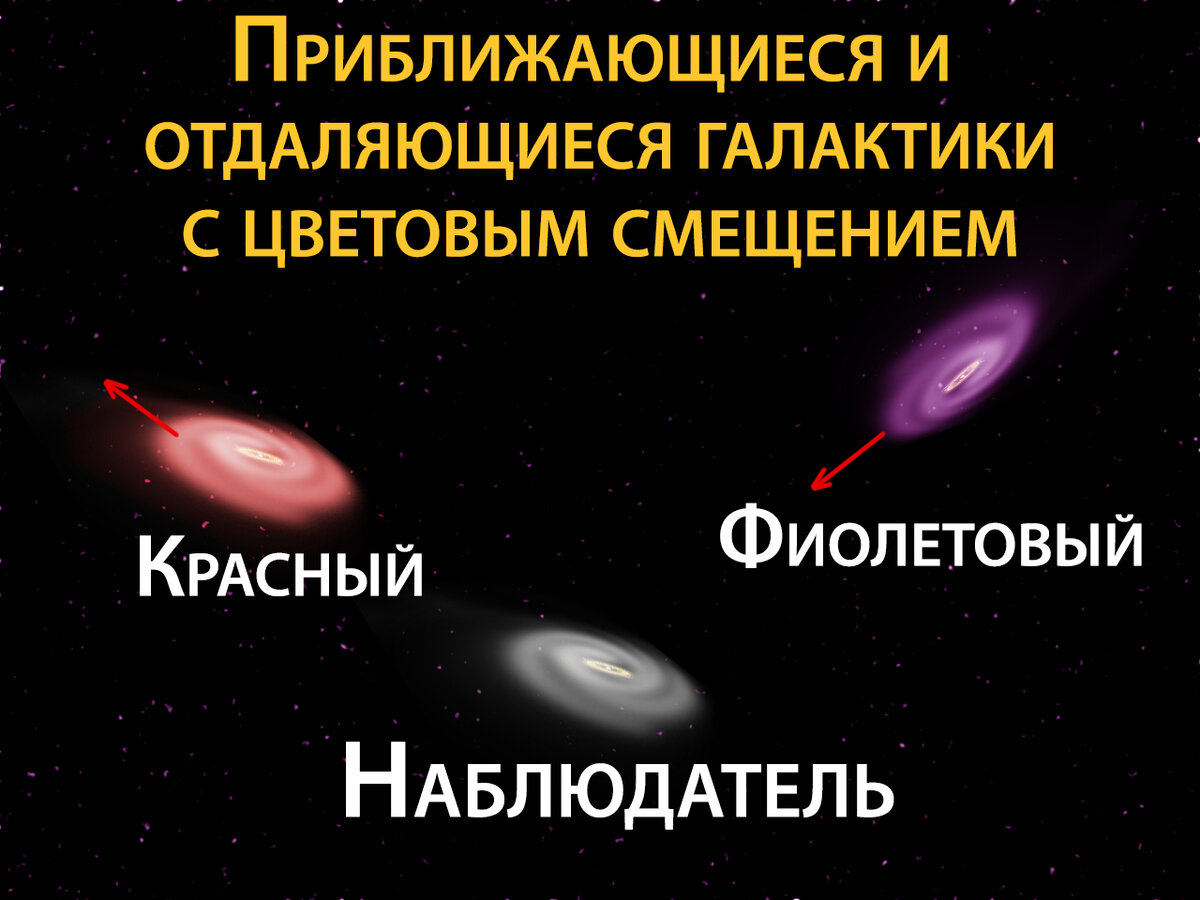 Приближающиеся и отдаляющиеся галактики с цветовым смещением

Красный

Фиолетовый

Наблюдатель